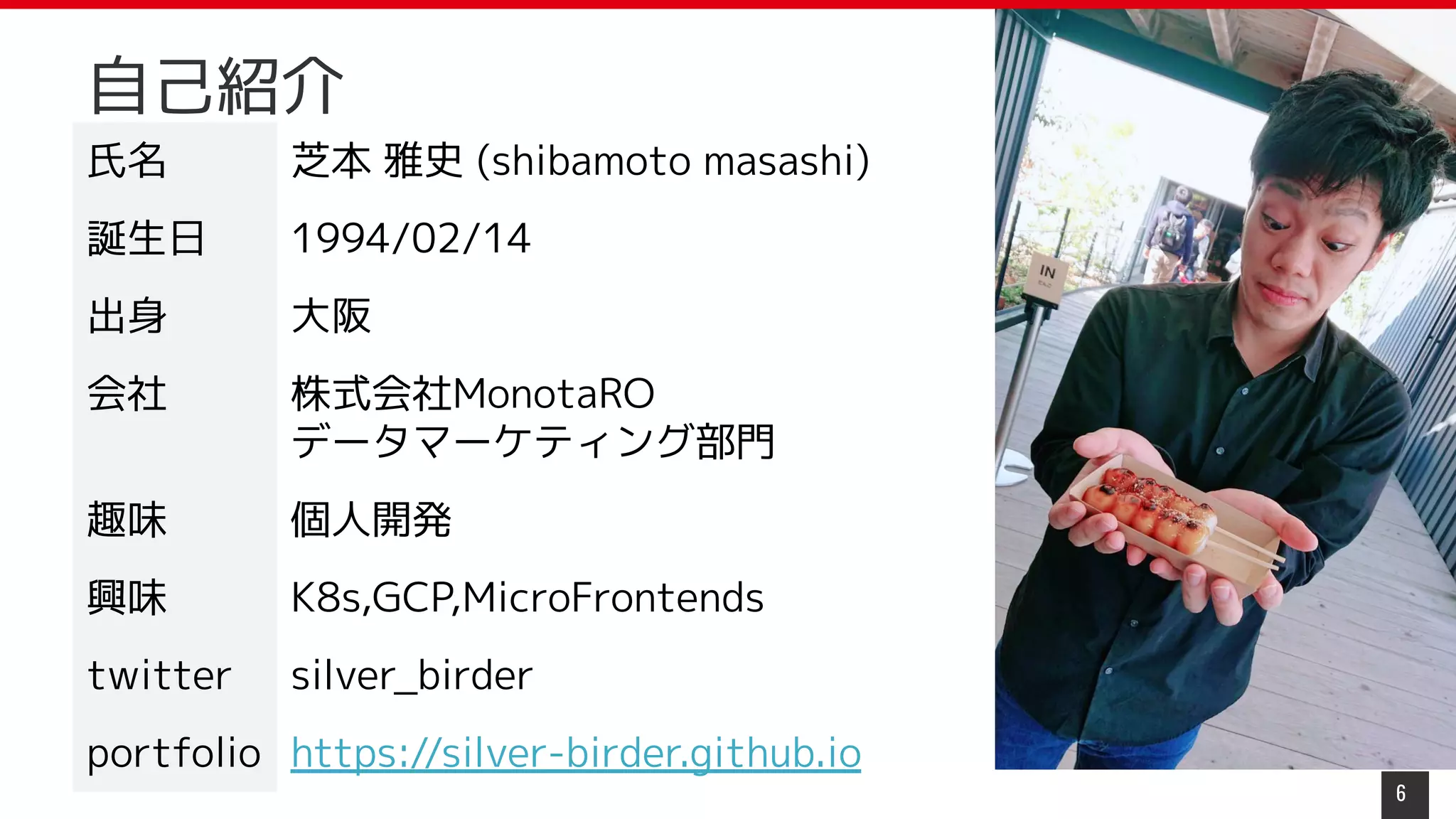 自己紹介

| 氏名 | 芝本 雅史 (shibamoto masashi) |
|---|---|
| 誕生日 | 1994/02/14 |
| 出身 | 大阪 |
| 会社 | 株式会社MonotaRO データマーケティング部門 |
| 趣味 | 個人開発 |
| 興味 | K8s,GCP,MicroFrontends |
| twitter | silver_birder |
| portfolio | https://silver-birder.github.io |

IN

6